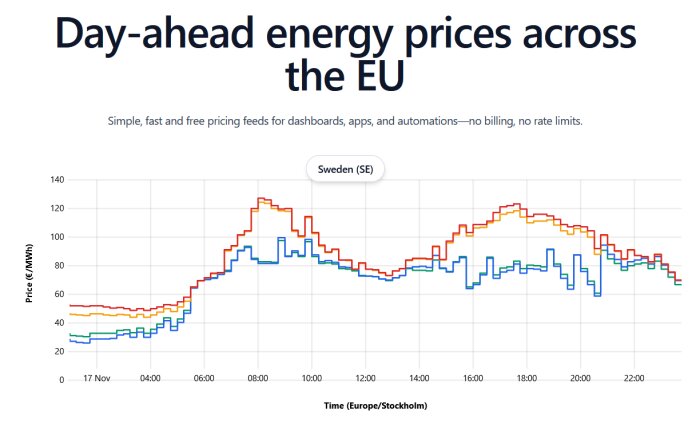 Day-ahead energy prices across the EU

Simple, fast and free pricing feeds for dashboards, apps, and automations—no billing, no rate limits.

Sweden (SE)

140
120
100
80
60
40
20
0

Price (€/MWh)

17 Nov
04:00
06:00
08:00
10:00
12:00
14:00
16:00
18:00
20:00
22:00

Time (Europe/Stockholm)